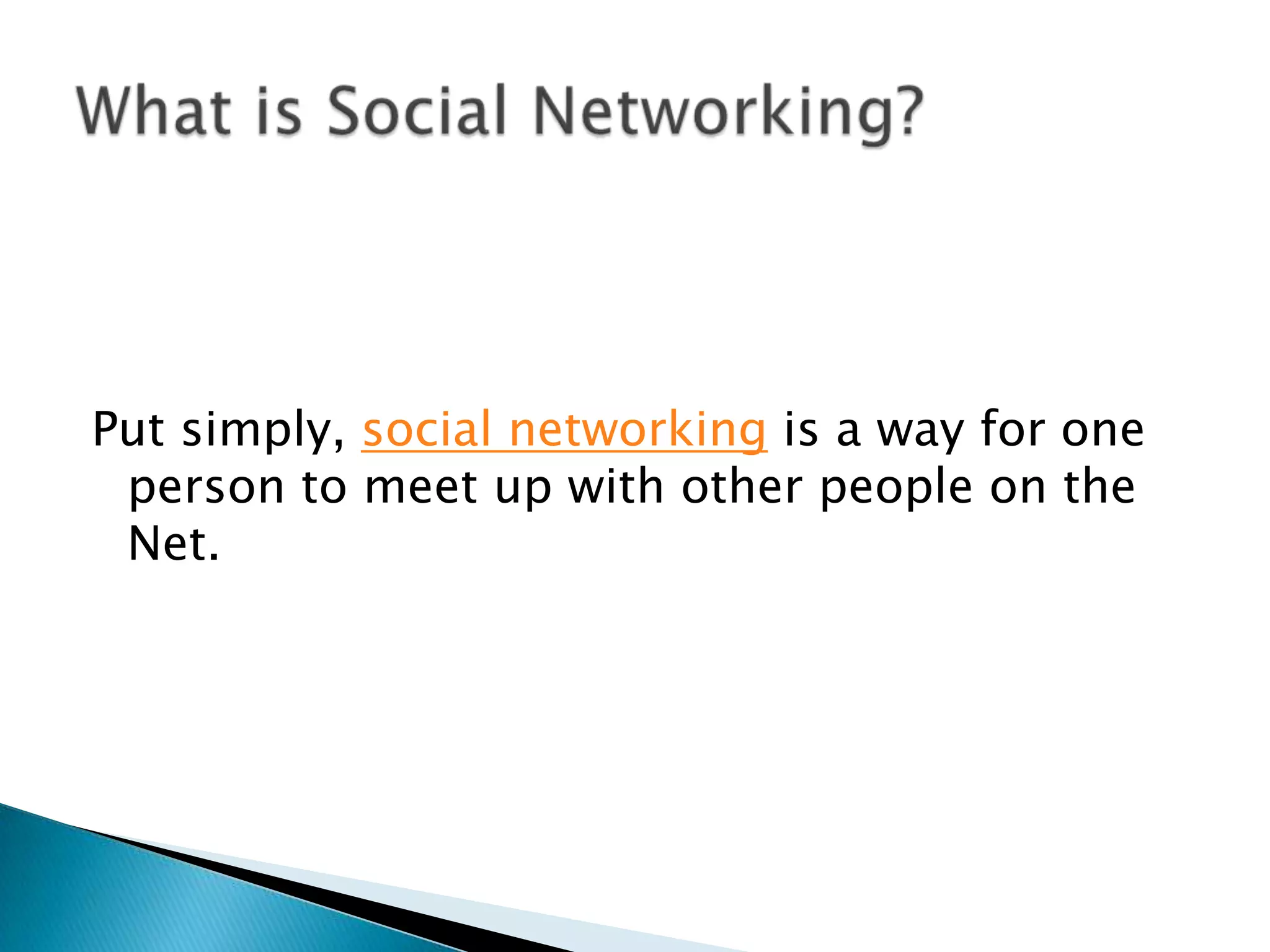 What is Social Networking?

Put simply, social networking is a way for one person to meet up with other people on the Net.